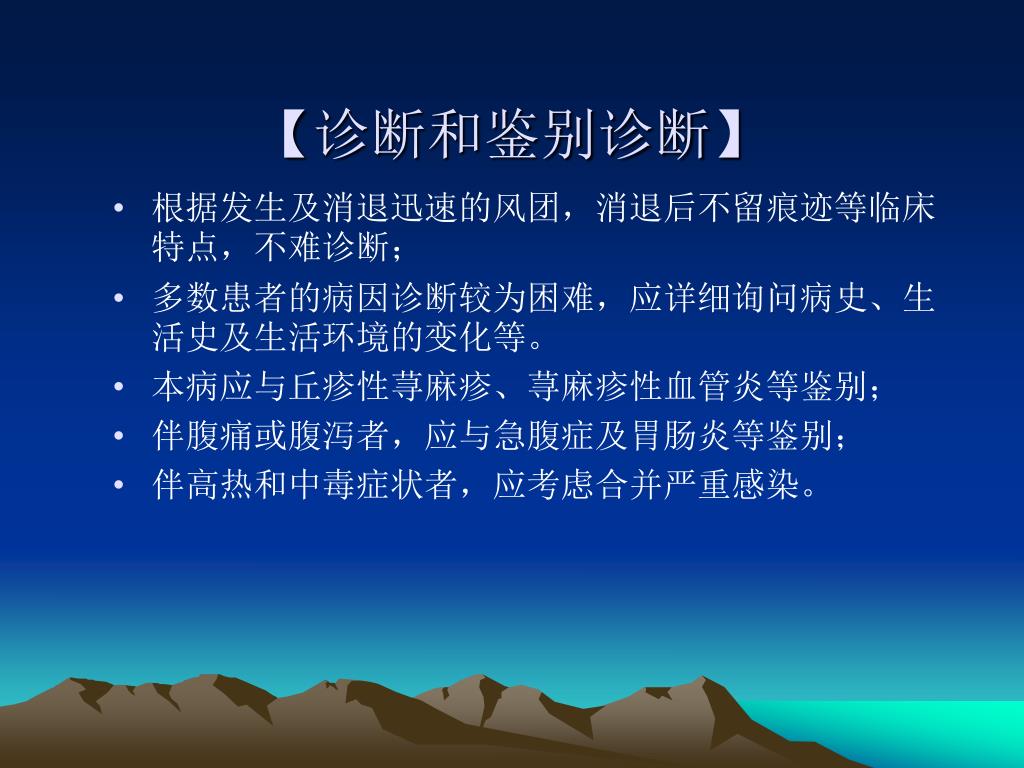 【诊断和鉴别诊断】

• 根据发生及消退迅速的风团，消退后不留痕迹等临床特点，不难诊断；
• 多数患者的病因诊断较为困难，应详细询问病史、生活史及生活环境的变化等。
• 本病应与丘疹性荨麻疹、荨麻疹性血管炎等鉴别；
• 伴腹痛或腹泻者，应与急腹症及胃肠炎等鉴别；
• 伴高热和中毒症状者，应考虑合并严重感染。